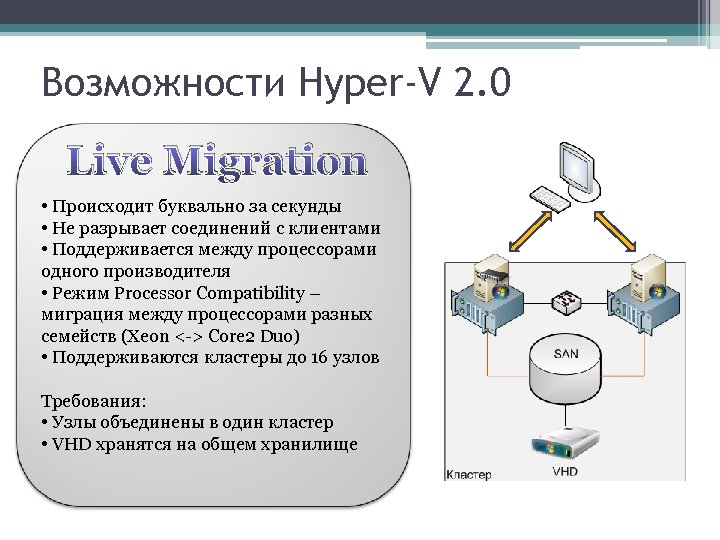 Возможности Hyper-V 2.0

Live Migration

• Происходит буквально за секунды
• Не разрывает соединений с клиентами
• Поддерживается между процессорами одного производителя
• Режим Processor Compatibility – миграция между процессорами разных семейств (Xeon <-> Core2 Duo)
• Поддерживаются кластеры до 16 узлов

Требования:
• Узлы объединены в один кластер
• VHD хранятся на общем хранилище

SAN

Кластер

VHD